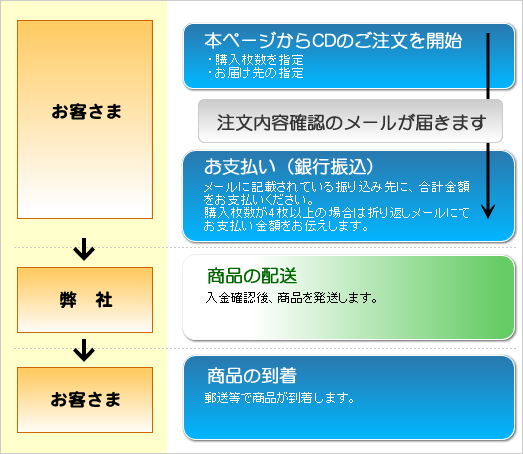 お客さま

本ページからCDのご注文を開始
・購入枚数を指定
・お届け先の指定

注文内容確認のメールが届きます

お支払い（銀行振込）
メールに記載されている振り込み先に、合計金額をお支払いください。
購入枚数が4枚以上の場合は折り返しメールにてお支払い金額をお伝えします。

弊　社

商品の配送
入金確認後、商品を発送します。

お客さま

商品の到着
郵送等で商品が到着します。